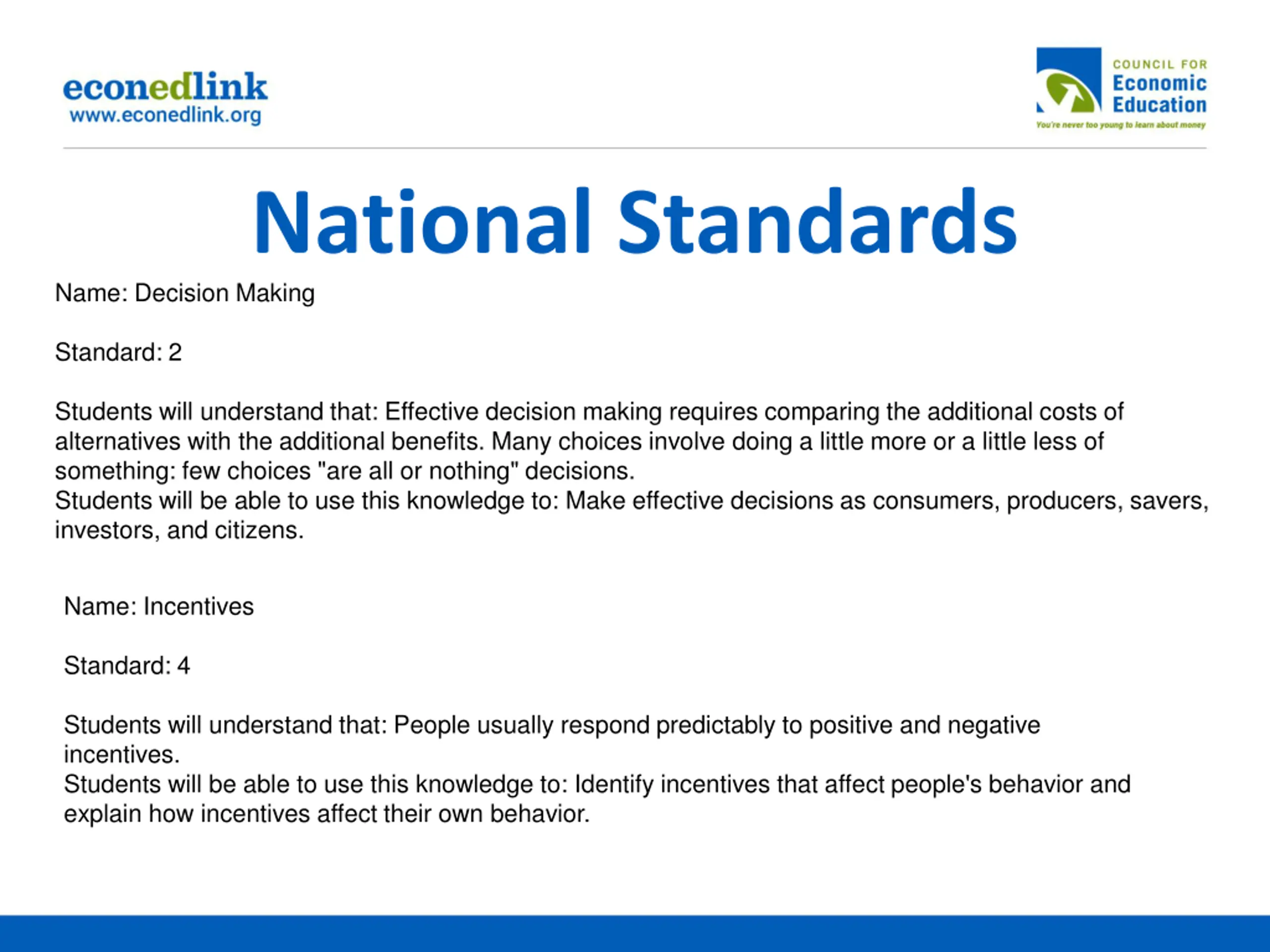 econedlink
www.econedlink.org

COUNCIL FOR
Economic
Education
You're never too young to learn about money

National Standards

Name: Decision Making

Standard: 2

Students will understand that: Effective decision making requires comparing the additional costs of alternatives with the additional benefits. Many choices involve doing a little more or a little less of something: few choices "are all or nothing" decisions.
Students will be able to use this knowledge to: Make effective decisions as consumers, producers, savers, investors, and citizens.

Name: Incentives

Standard: 4

Students will understand that: People usually respond predictably to positive and negative incentives.
Students will be able to use this knowledge to: Identify incentives that affect people's behavior and explain how incentives affect their own behavior.